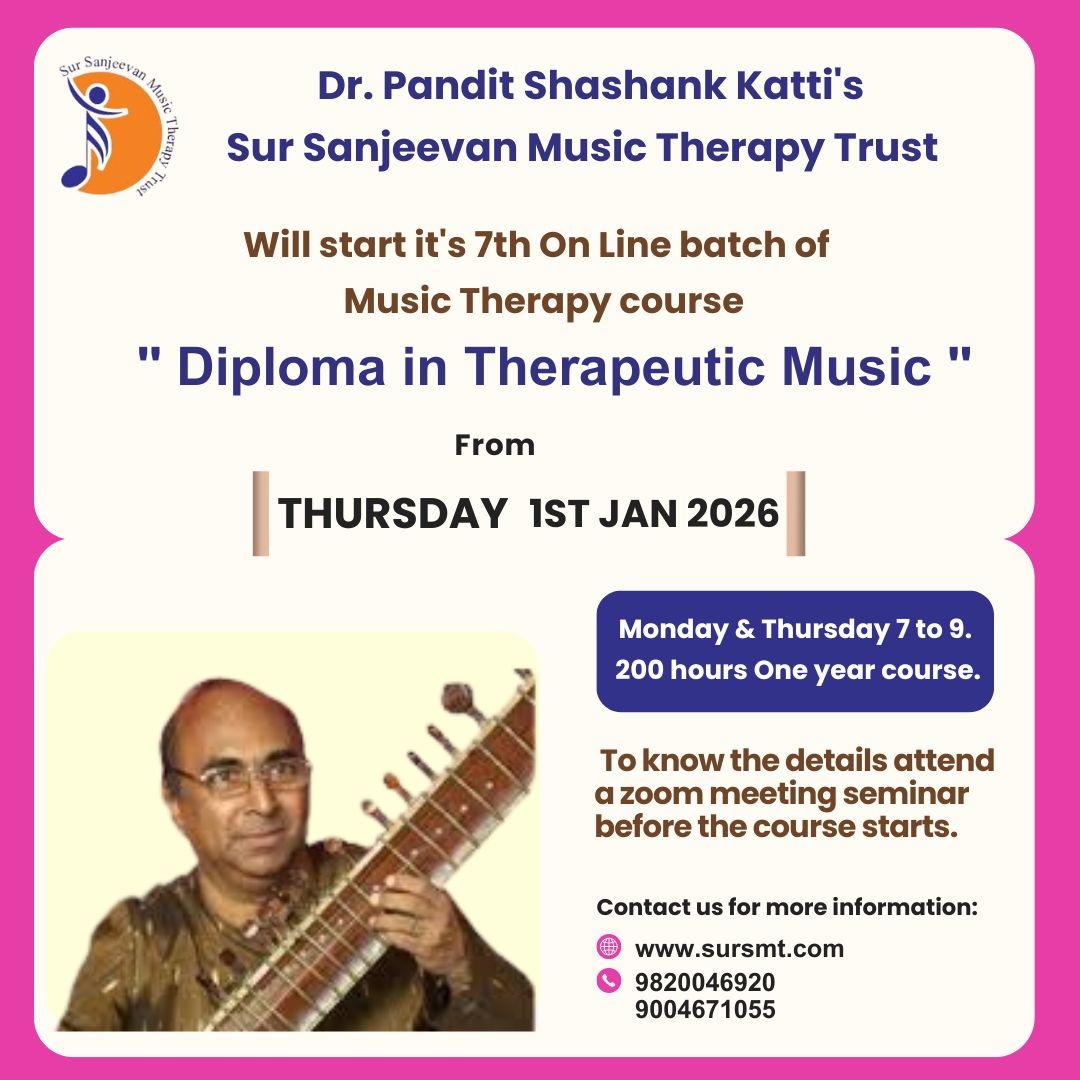 Sur Sanjeevan Music Therapy Trust

Dr. Pandit Shashank Katti's
Sur Sanjeevan Music Therapy Trust

Will start it's 7th On Line batch of
Music Therapy course

" Diploma in Therapeutic Music "

From

THURSDAY 1ST JAN 2026

Monday & Thursday 7 to 9.
200 hours One year course.

To know the details attend a zoom meeting seminar before the course starts.

Contact us for more information:

www.sursmt.com

9820046920
9004671055